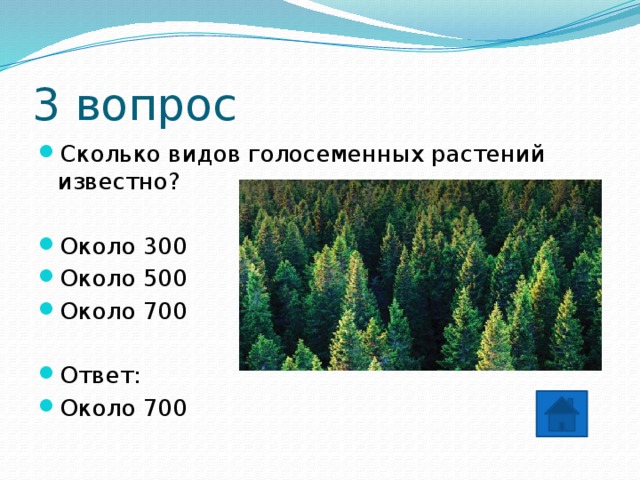 3 вопрос

Сколько видов голосеменных растений известно?

Около 300
Около 500
Около 700

Ответ:
Около 700